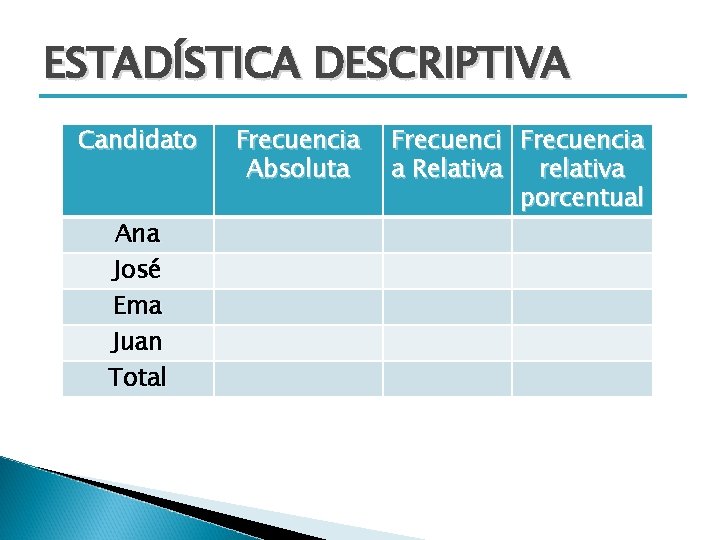 ESTADÍSTICA DESCRIPTIVA

| Candidato | Frecuencia Absoluta | Frecuencia Relativa | Frecuencia relativa porcentual |
|---|---|---|---|
| Ana | | | |
| José | | | |
| Ema | | | |
| Juan | | | |
| Total | | | |